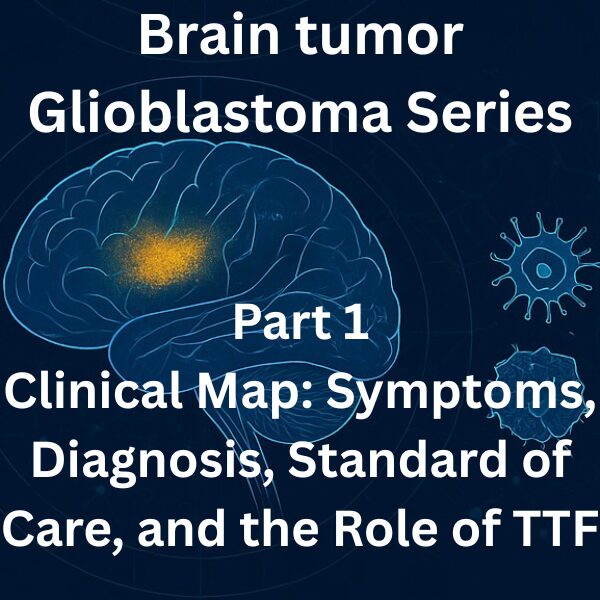 Brain tumor
Glioblastoma Series

Part 1
Clinical Map: Symptoms, Diagnosis, Standard of Care, and the Role of TTF